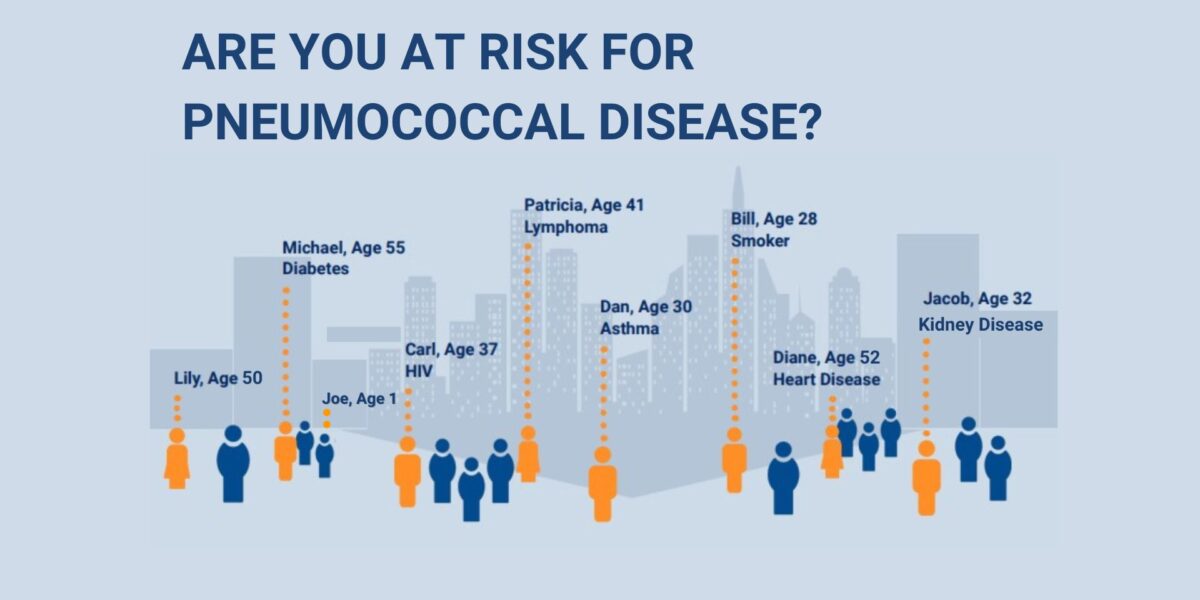 ARE YOU AT RISK FOR PNEUMOCOCCAL DISEASE?

Lily, Age 50

Michael, Age 55
Diabetes

Joe, Age 1

Carl, Age 37
HIV

Patricia, Age 41
Lymphoma

Dan, Age 30
Asthma

Bill, Age 28
Smoker

Diane, Age 52
Heart Disease

Jacob, Age 32
Kidney Disease